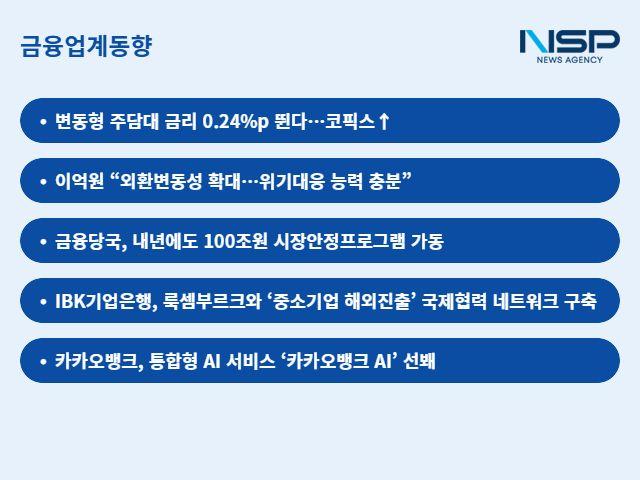 금융업계동향

NSP
NEWS AGENCY

• 변동형 주담대 금리 0.24%p 뛴다…코픽스↑

• 이억원 “외환변동성 확대…위기대응 능력 충분”

• 금융당국, 내년에도 100조원 시장안정프로그램 가동

• IBK기업은행, 룩셈부르크와 ‘중소기업 해외진출’ 국제협력 네트워크 구축

• 카카오뱅크, 통합형 AI 서비스 ‘카카오뱅크 AI’ 선봬